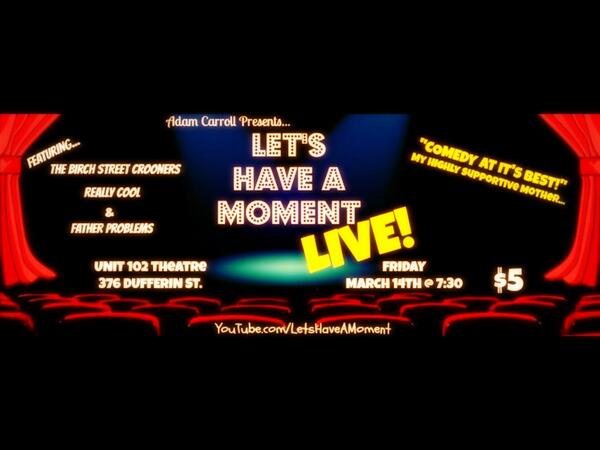 Adam Carroll Presents...

LET'S HAVE A MOMENT LIVE!

FEATURING...

THE BIRCH STREET CROONERS

REALLY COOL

&

FATHER PROBLEMS

"COMEDY AT IT'S BEST!"
MY HIGHLY SUPPORTIVE MOTHER...

UNIT 102 THEATRE
376 DUFFERIN ST.

FRIDAY
MARCH 14TH @ 7:30

$5

YouTube.com/LetsHaveAMoment